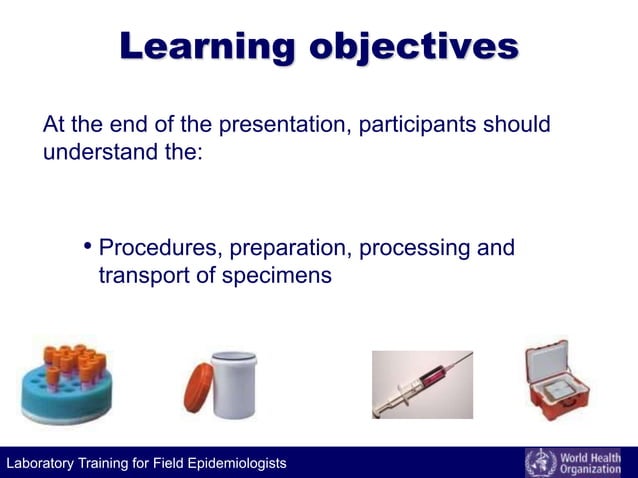 Learning objectives

At the end of the presentation, participants should understand the:

• Procedures, preparation, processing and transport of specimens

Laboratory Training for Field Epidemiologists

World Health Organization